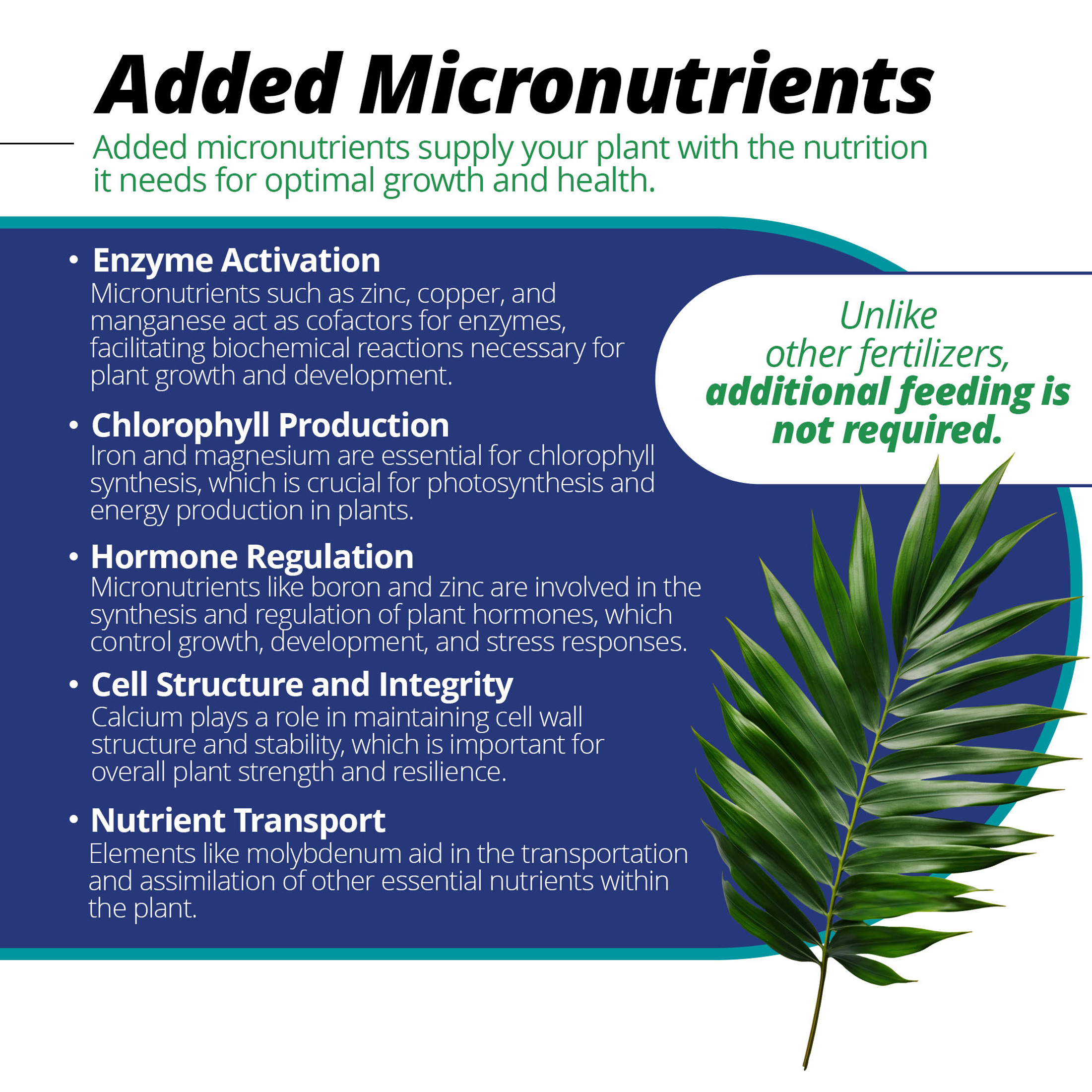 Added Micronutrients

Added micronutrients supply your plant with the nutrition it needs for optimal growth and health.

• Enzyme Activation
Micronutrients such as zinc, copper, and manganese act as cofactors for enzymes, facilitating biochemical reactions necessary for plant growth and development.

• Chlorophyll Production
Iron and magnesium are essential for chlorophyll synthesis, which is crucial for photosynthesis and energy production in plants.

• Hormone Regulation
Micronutrients like boron and zinc are involved in the synthesis and regulation of plant hormones, which control growth, development, and stress responses.

• Cell Structure and Integrity
Calcium plays a role in maintaining cell wall structure and stability, which is important for overall plant strength and resilience.

• Nutrient Transport
Elements like molybdenum aid in the transportation and assimilation of other essential nutrients within the plant.

Unlike other fertilizers, additional feeding is not required.